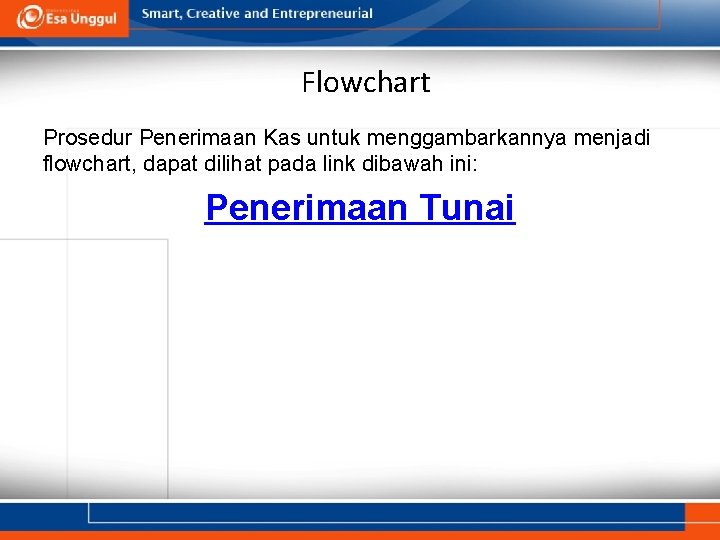 Esa Unggul

Smart, Creative and Entrepreneurial

Flowchart

Prosedur Penerimaan Kas untuk menggambarkannya menjadi flowchart, dapat dilihat pada link dibawah ini:

Penerimaan Tunai